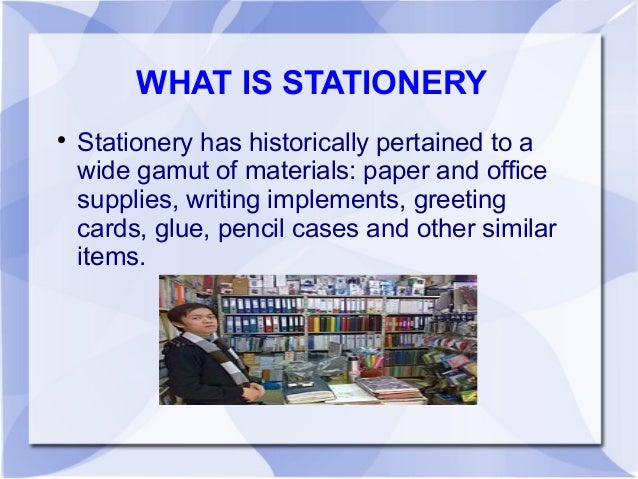 WHAT IS STATIONERY

• Stationery has historically pertained to a wide gamut of materials: paper and office supplies, writing implements, greeting cards, glue, pencil cases and other similar items.